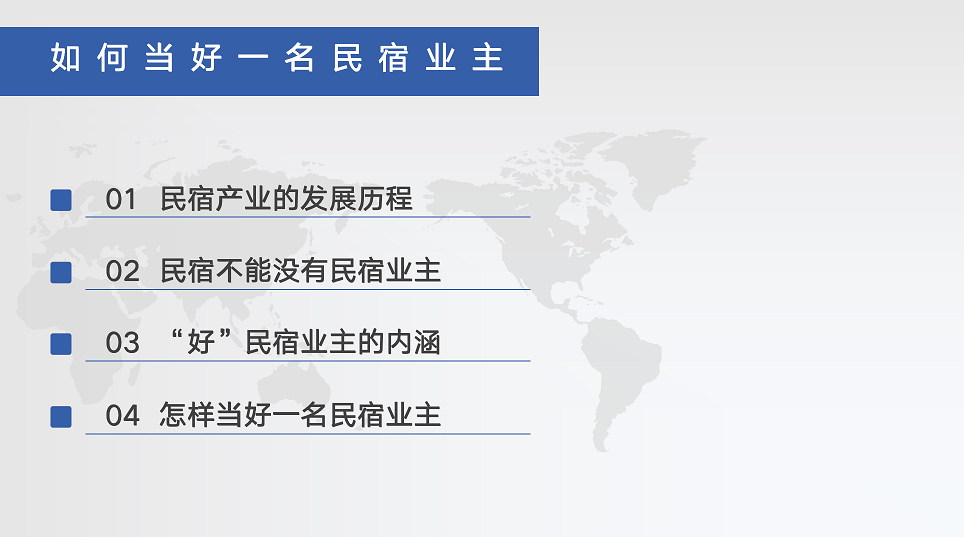 如何当好一名民宿业主

01 民宿产业的发展历程

02 民宿不能没有民宿业主

03 “好”民宿业主的内涵

04 怎样当好一名民宿业主